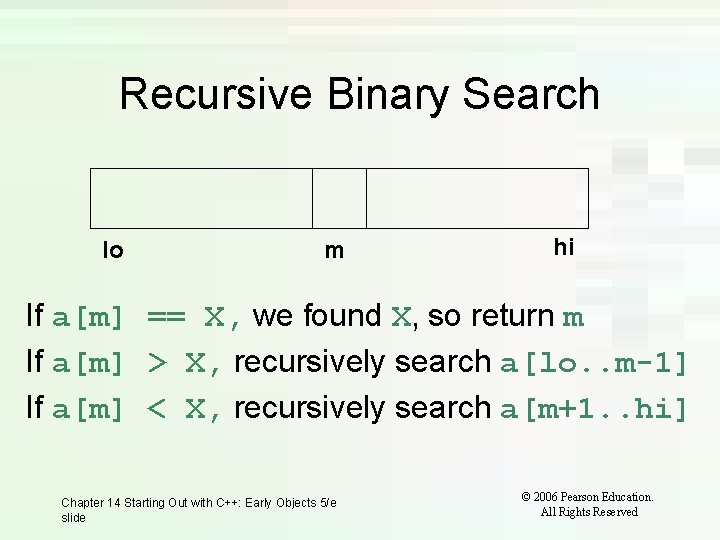 Recursive Binary Search

lo

m

hi

If a[m] == X, we found X, so return m

If a[m] > X, recursively search a[lo..m-1]

If a[m] < X, recursively search a[m+1..hi]

Chapter 14 Starting Out with C++: Early Objects 5/e slide

© 2006 Pearson Education. All Rights Reserved